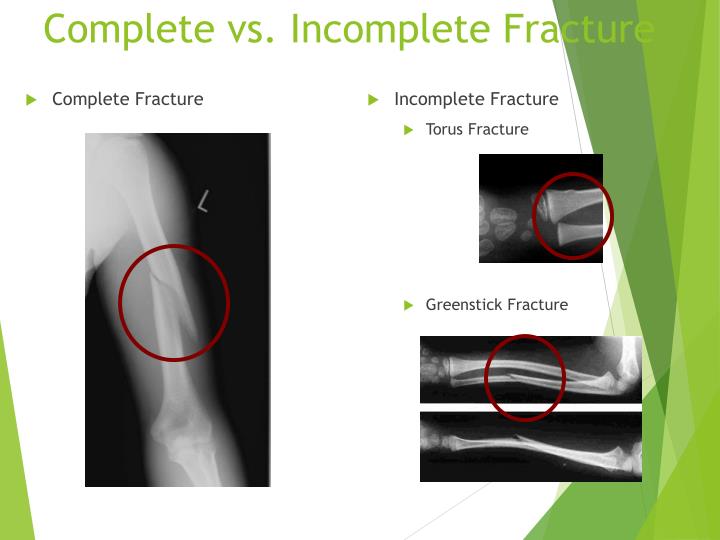 Complete vs. Incomplete Fracture

▶ Complete Fracture

L

▶ Incomplete Fracture

▶ Torus Fracture

▶ Greenstick Fracture